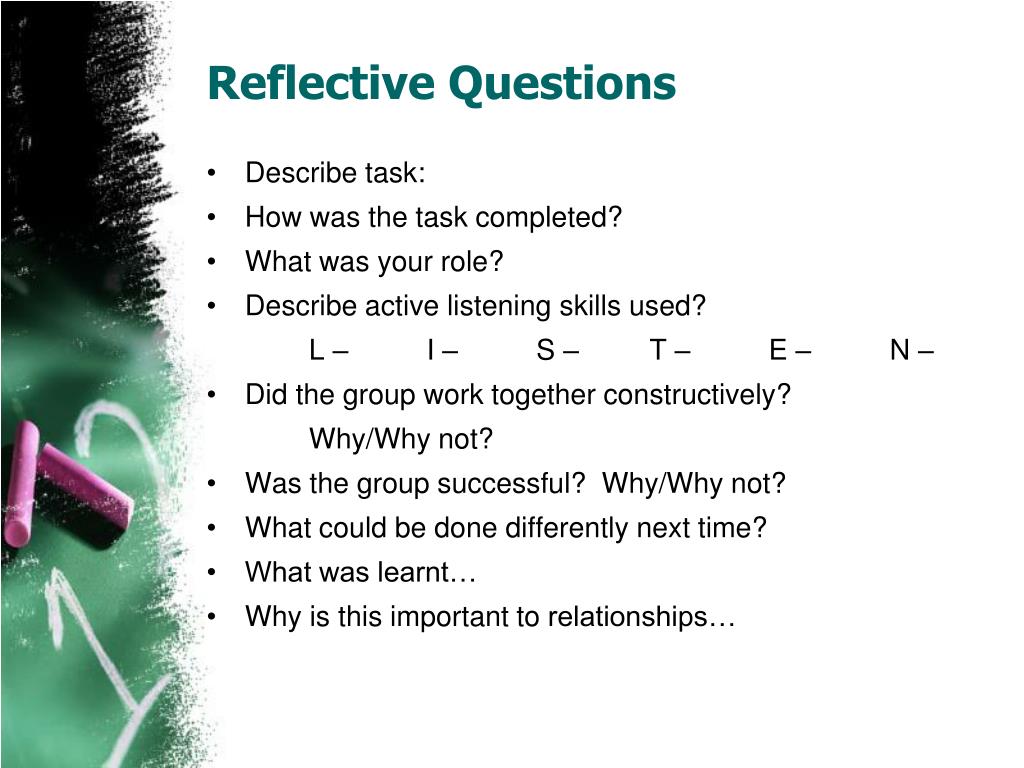 Reflective Questions

• Describe task:
• How was the task completed?
• What was your role?
• Describe active listening skills used?
L – I – S – T – E – N –
• Did the group work together constructively?
Why/Why not?
• Was the group successful? Why/Why not?
• What could be done differently next time?
• What was learnt…
• Why is this important to relationships…